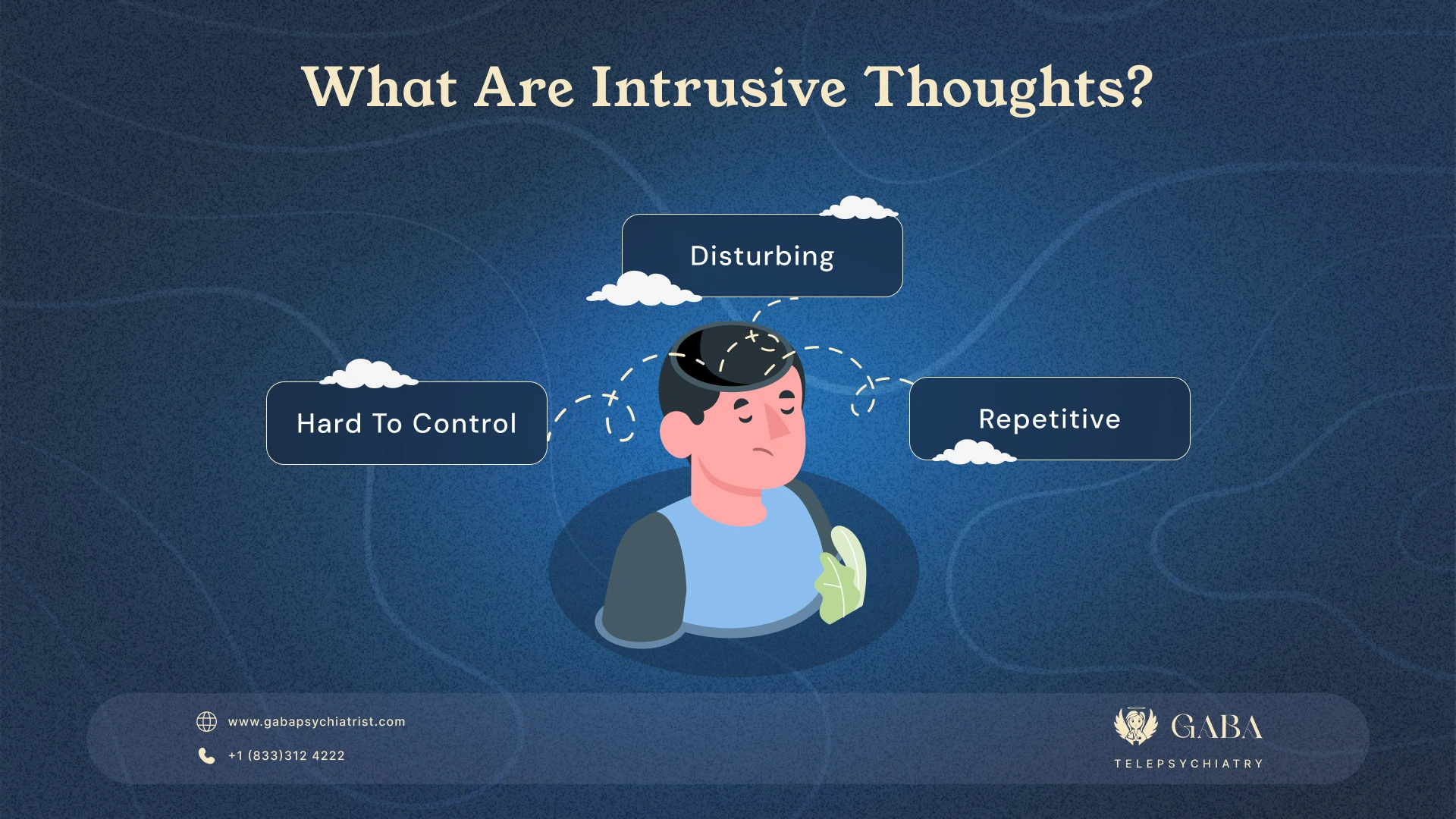 What Are Intrusive Thoughts?

Disturbing

Hard To Control

Repetitive

www.gabapsychiatrist.com

+1 (833)312 4222

GABA

TELEPSYCHIATRY